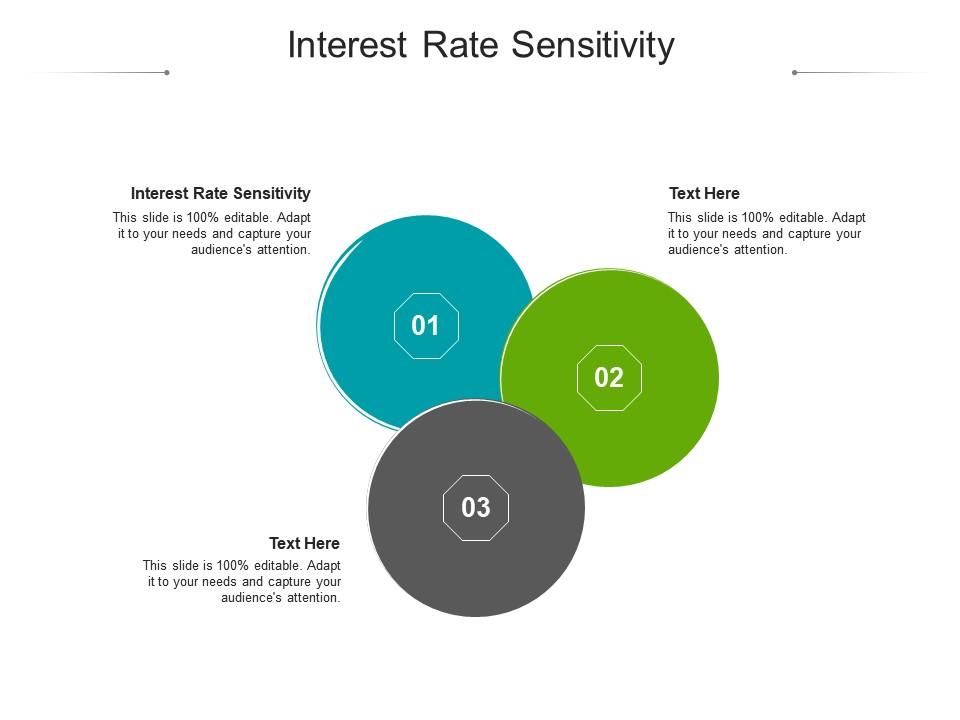 Interest Rate Sensitivity

Interest Rate Sensitivity
This slide is 100% editable. Adapt it to your needs and capture your audience's attention.

01

Text Here
This slide is 100% editable. Adapt it to your needs and capture your audience's attention.

02

03

Text Here
This slide is 100% editable. Adapt it to your needs and capture your audience's attention.